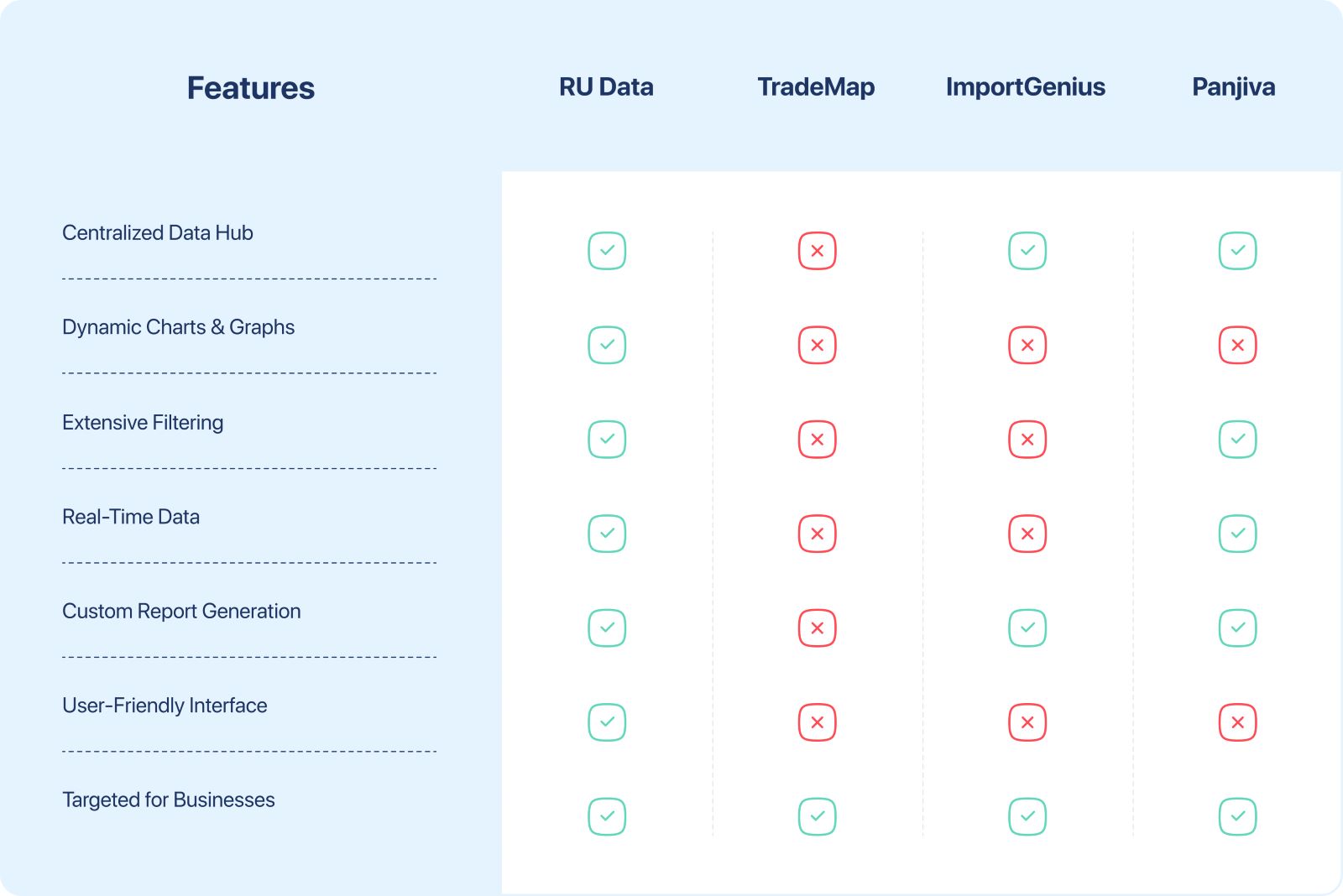 | Features | RU Data | TradeMap | ImportGenius | Panjiva |
|---|---|---|---|---|
| Centralized Data Hub | ✓ | ✗ | ✓ | ✓ |
| Dynamic Charts & Graphs | ✓ | ✗ | ✗ | ✗ |
| Extensive Filtering | ✓ | ✗ | ✗ | ✓ |
| Real-Time Data | ✓ | ✗ | ✗ | ✓ |
| Custom Report Generation | ✓ | ✗ | ✓ | ✓ |
| User-Friendly Interface | ✓ | ✗ | ✗ | ✗ |
| Targeted for Businesses | ✓ | ✓ | ✓ | ✓ |